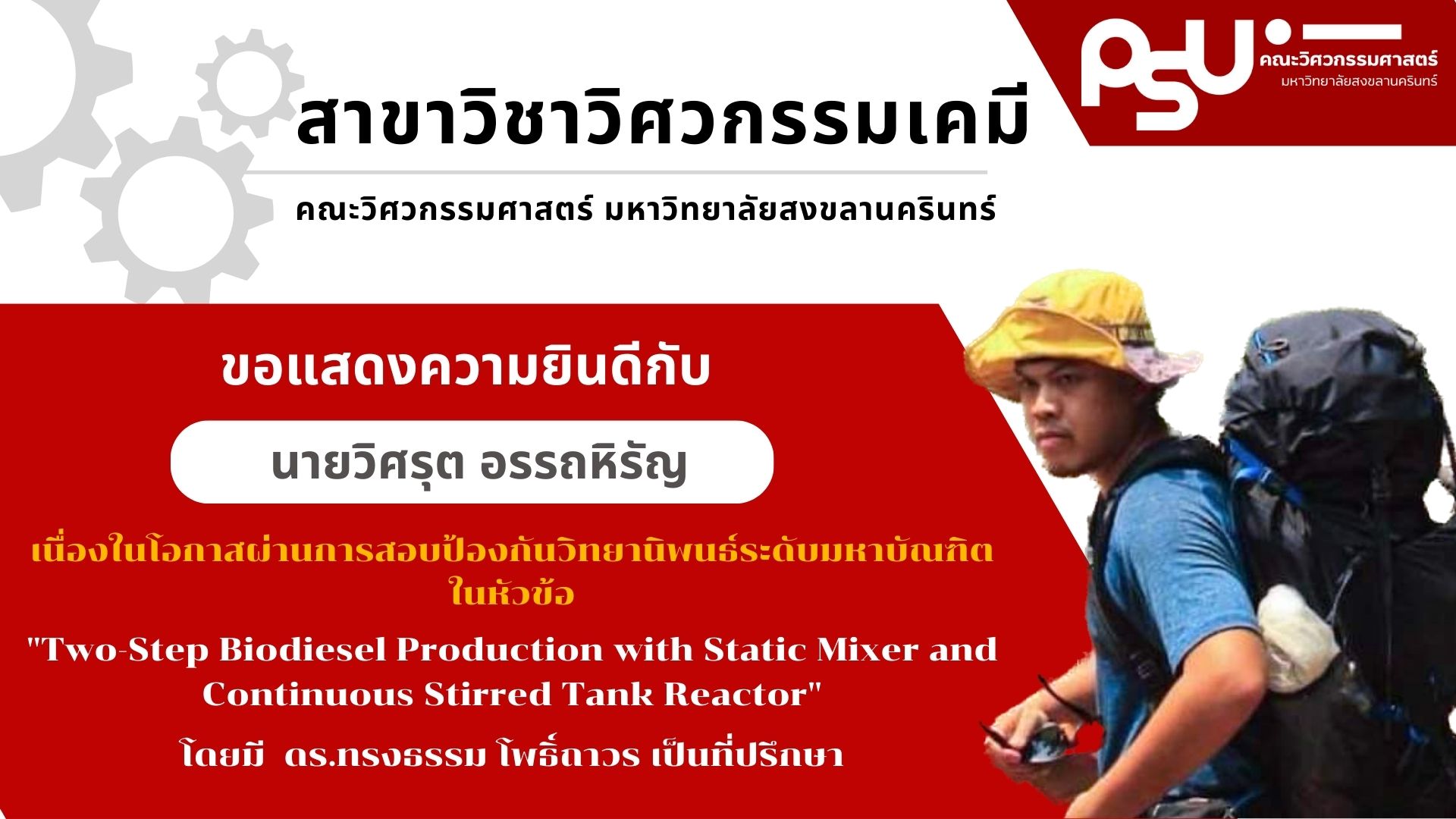 PSU
คณะวิศวกรรมศาสตร์
มหาวิทยาลัยสงขลานครินทร์

สาขาวิชาวิศวกรรมเคมี

คณะวิศวกรรมศาสตร์ มหาวิทยาลัยสงขลานครินทร์

ขอแสดงความยินดีกับ

นายวิศรุต อรรถหิรัญ

เนื่องในโอกาสผ่านการสอบป้องกันวิทยานิพนธ์ระดับมหาบัณฑิต ในหัวข้อ

"Two-Step Biodiesel Production with Static Mixer and Continuous Stirred Tank Reactor"

โดยมี ดร.ทรงธรรม โพธิ์ถาวร เป็นที่ปรึกษา